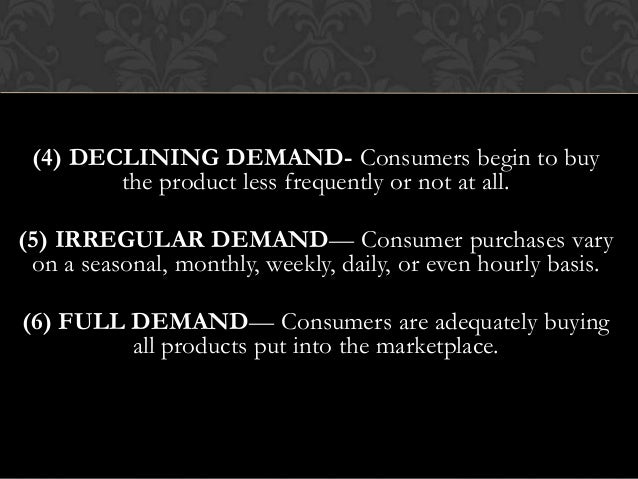 (4) DECLINING DEMAND- Consumers begin to buy the product less frequently or not at all.

(5) IRREGULAR DEMAND— Consumer purchases vary on a seasonal, monthly, weekly, daily, or even hourly basis.

(6) FULL DEMAND— Consumers are adequately buying all products put into the marketplace.